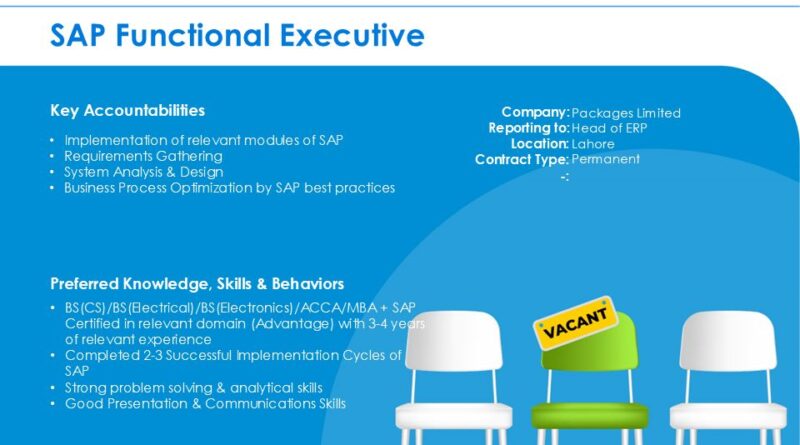 SAP Functional Executive

Key Accountabilities

• Implementation of relevant modules of SAP
• Requirements Gathering
• System Analysis & Design
• Business Process Optimization by SAP best practices

Company: Packages Limited
Reporting to: Head of ERP
Location: Lahore
Contract Type: Permanent
-:

Preferred Knowledge, Skills & Behaviors

• BS(CS)/BS(Electrical)/BS(Electronics)/ACCA/MBA + SAP Certified in relevant domain (Advantage) with 3-4 years of relevant experience
• Completed 2-3 Successful Implementation Cycles of SAP
• Strong problem solving & analytical skills
• Good Presentation & Communications Skills

VACANT